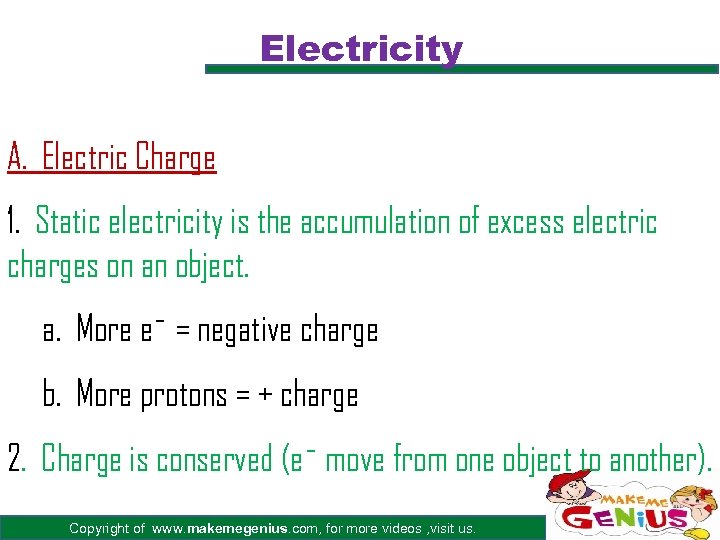 Electricity

A. Electric Charge

1. Static electricity is the accumulation of excess electric charges on an object.

a. More $e^-$ = negative charge

b. More protons = + charge

2. Charge is conserved ($e^-$ move from one object to another).

Copyright of www.makemegenius.com, for more videos ,visit us.

MAKE ME GENIUS